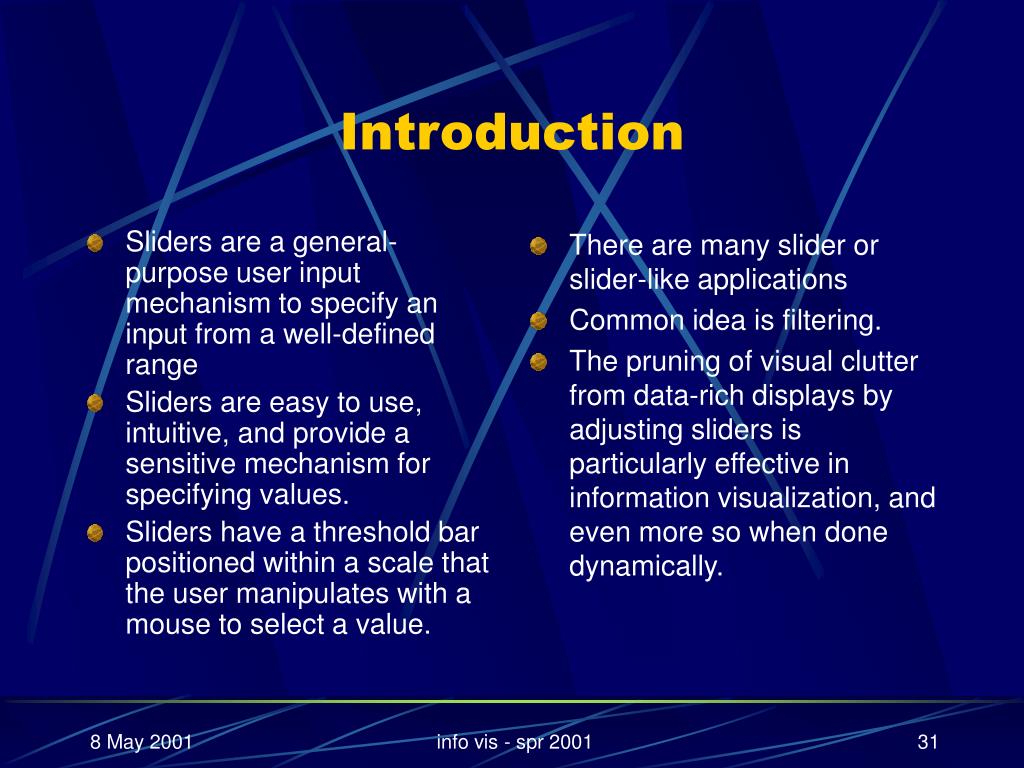 Introduction

Sliders are a general-purpose user input mechanism to specify an input from a well-defined range

Sliders are easy to use, intuitive, and provide a sensitive mechanism for specifying values.

Sliders have a threshold bar positioned within a scale that the user manipulates with a mouse to select a value.

There are many slider or slider-like applications

Common idea is filtering.

The pruning of visual clutter from data-rich displays by adjusting sliders is particularly effective in information visualization, and even more so when done dynamically.

8 May 2001

info vis - spr 2001

31